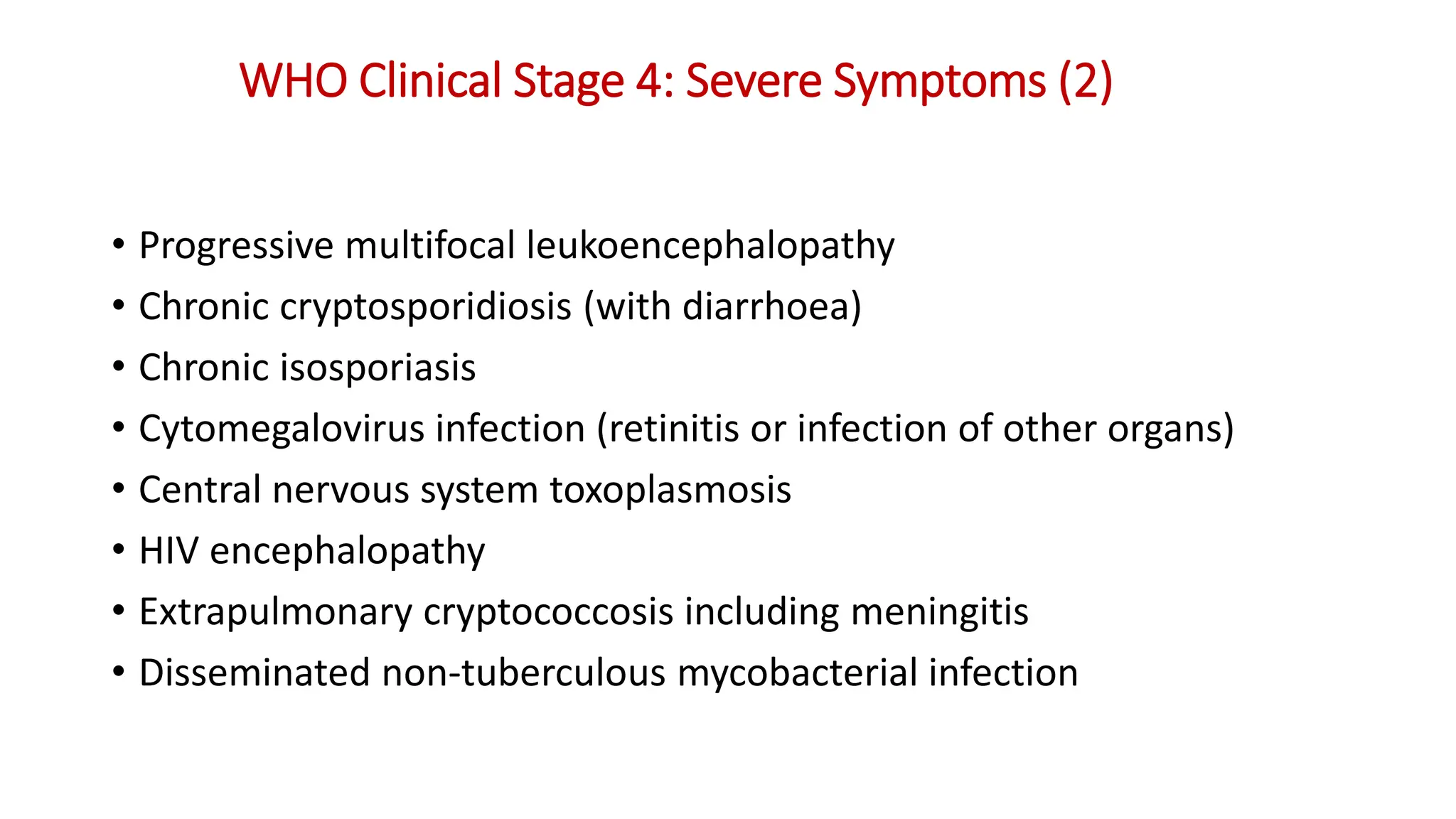 WHO Clinical Stage 4: Severe Symptoms (2)

• Progressive multifocal leukoencephalopathy
• Chronic cryptosporidiosis (with diarrhoea)
• Chronic isosporiasis
• Cytomegalovirus infection (retinitis or infection of other organs)
• Central nervous system toxoplasmosis
• HIV encephalopathy
• Extrapulmonary cryptococcosis including meningitis
• Disseminated non-tuberculous mycobacterial infection